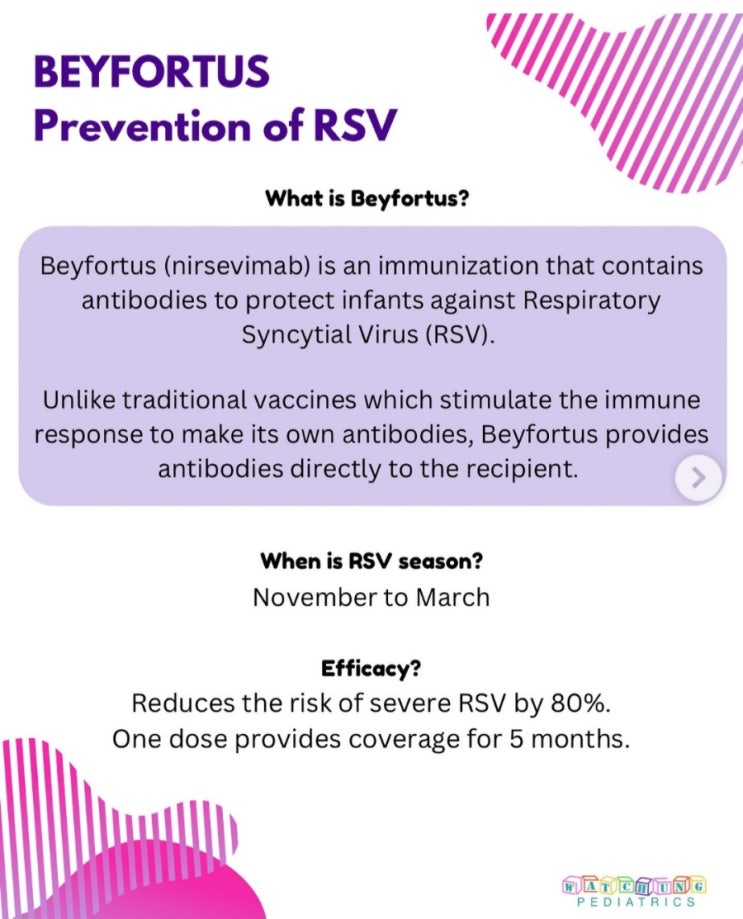 BEYFORTUS
Prevention of RSV

What is Beyfortus?

Beyfortus (nirsevimab) is an immunization that contains antibodies to protect infants against Respiratory Syncytial Virus (RSV).

Unlike traditional vaccines which stimulate the immune response to make its own antibodies, Beyfortus provides antibodies directly to the recipient.

When is RSV season?
November to March

Efficacy?
Reduces the risk of severe RSV by 80%.
One dose provides coverage for 5 months.

WATCHUNG
PEDIATRICS